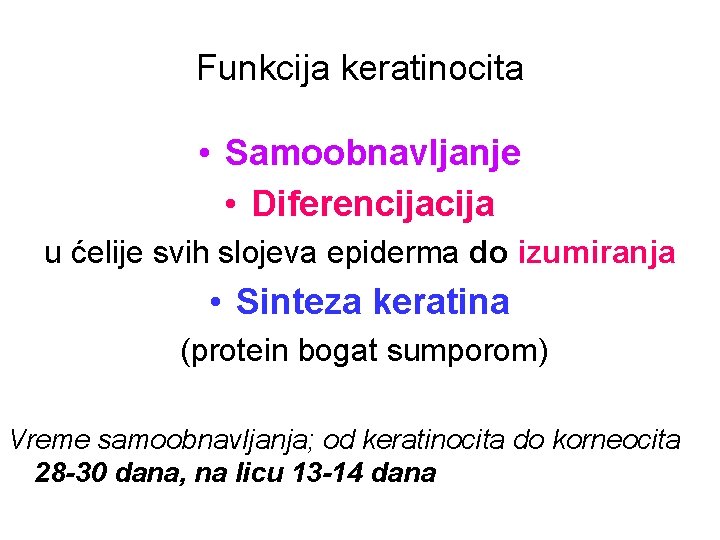 Funkcija keratinocita

• Samoobnavljanje
• Diferencijacija
u ćelije svih slojeva epiderma do izumiranja
• Sinteza keratina
(protein bogat sumporom)

Vreme samoobnavljanja; od keratinocita do korneocita
28-30 dana, na licu 13-14 dana